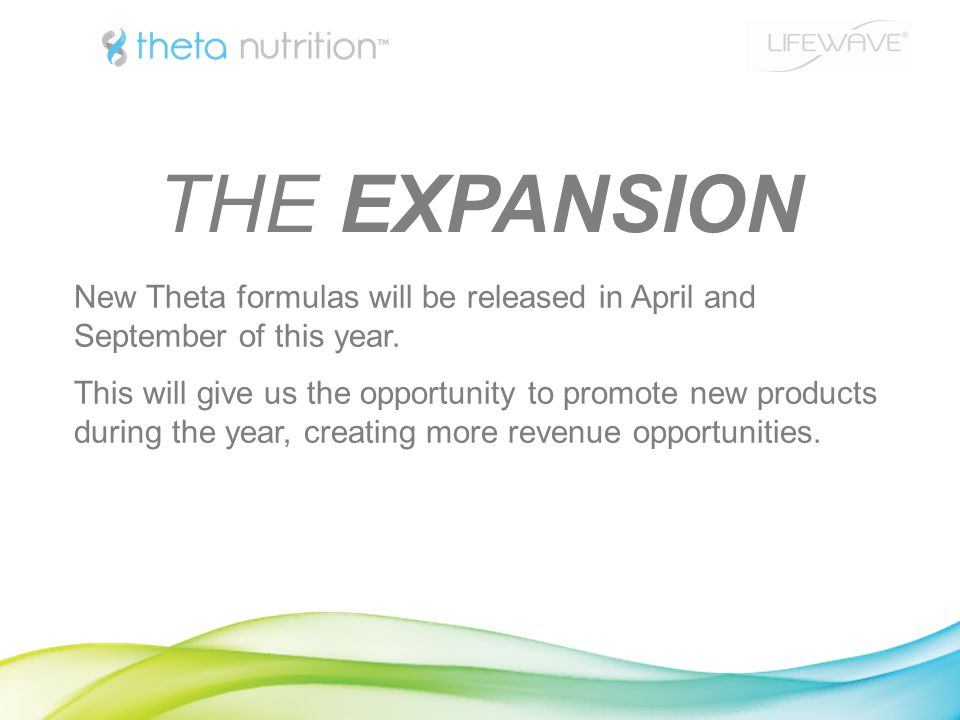 theta nutrition™

LIFEWAVE®

THE EXPANSION

New Theta formulas will be released in April and September of this year.

This will give us the opportunity to promote new products during the year, creating more revenue opportunities.